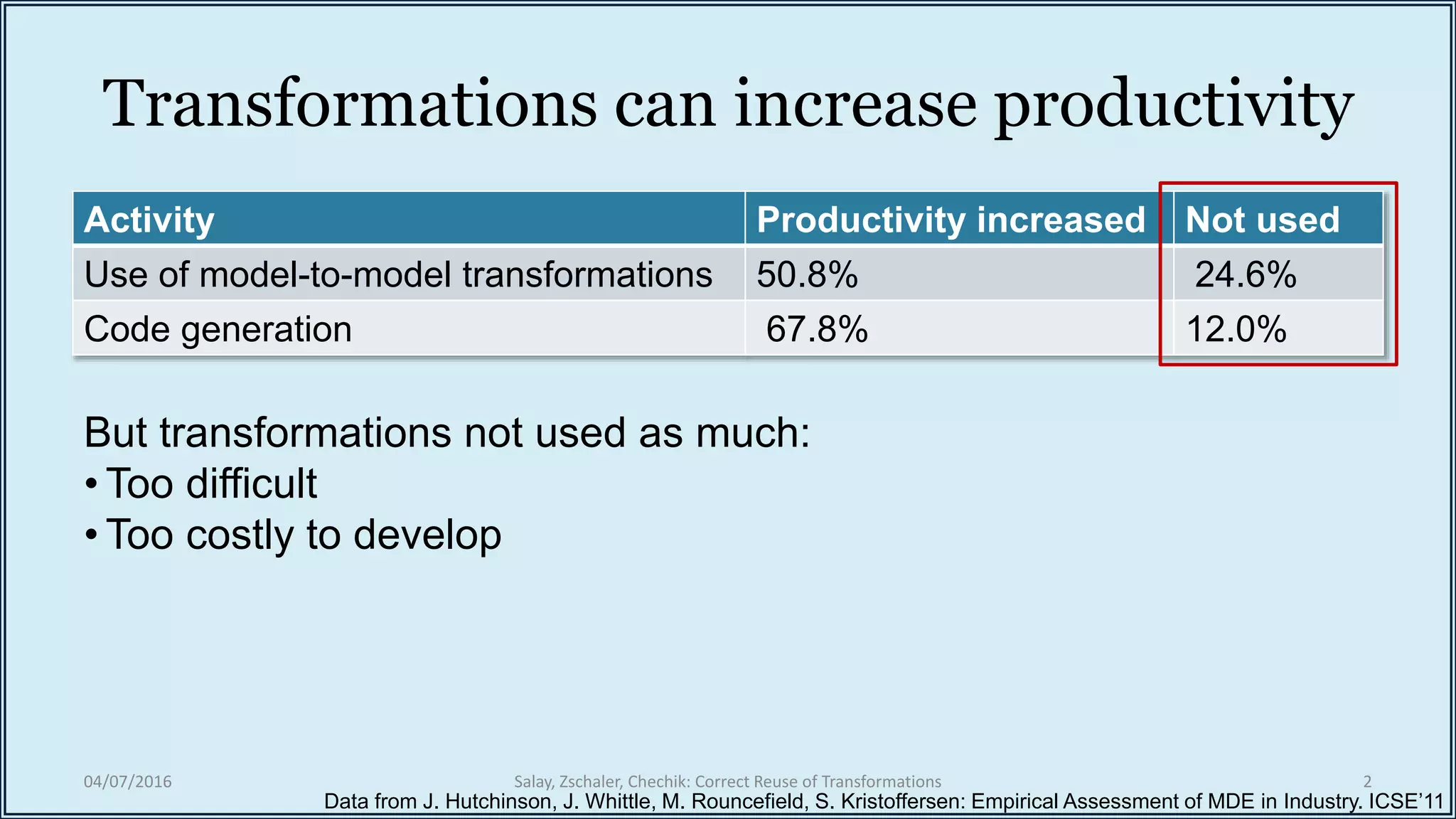 Transformations can increase productivity

| Activity | Productivity increased | Not used |
|---|---|---|
| Use of model-to-model transformations | 50.8% | 24.6% |
| Code generation | 67.8% | 12.0% |

But transformations not used as much:
• Too difficult
• Too costly to develop

04/07/2016
Salay, Zschaler, Chechik: Correct Reuse of Transformations
2
Data from J. Hutchinson, J. Whittle, M. Rouncefield, S. Kristoffersen: Empirical Assessment of MDE in Industry. ICSE'11